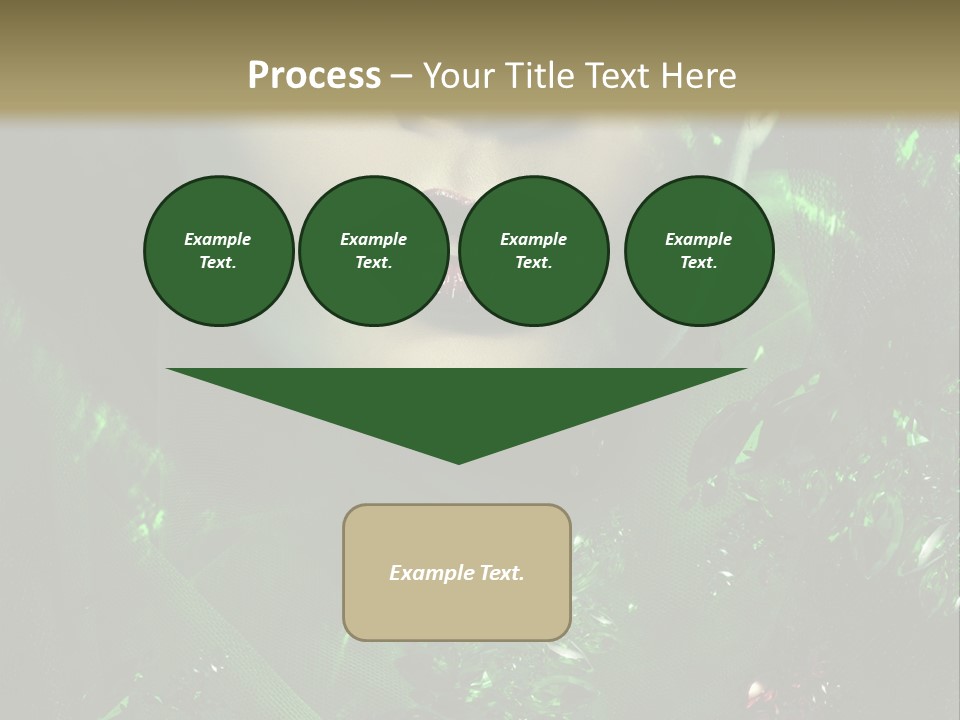 Process – Your Title Text Here

Example Text.

Example Text.

Example Text.

Example Text.

Example Text.